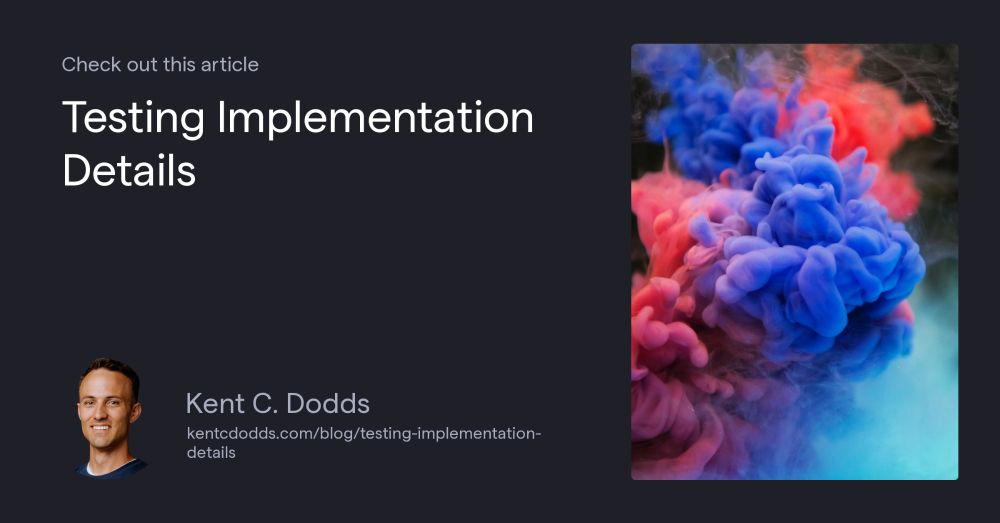 Check out this article

Testing Implementation Details

Kent C. Dodds

kentcdodds.com/blog/testing-implementation-details